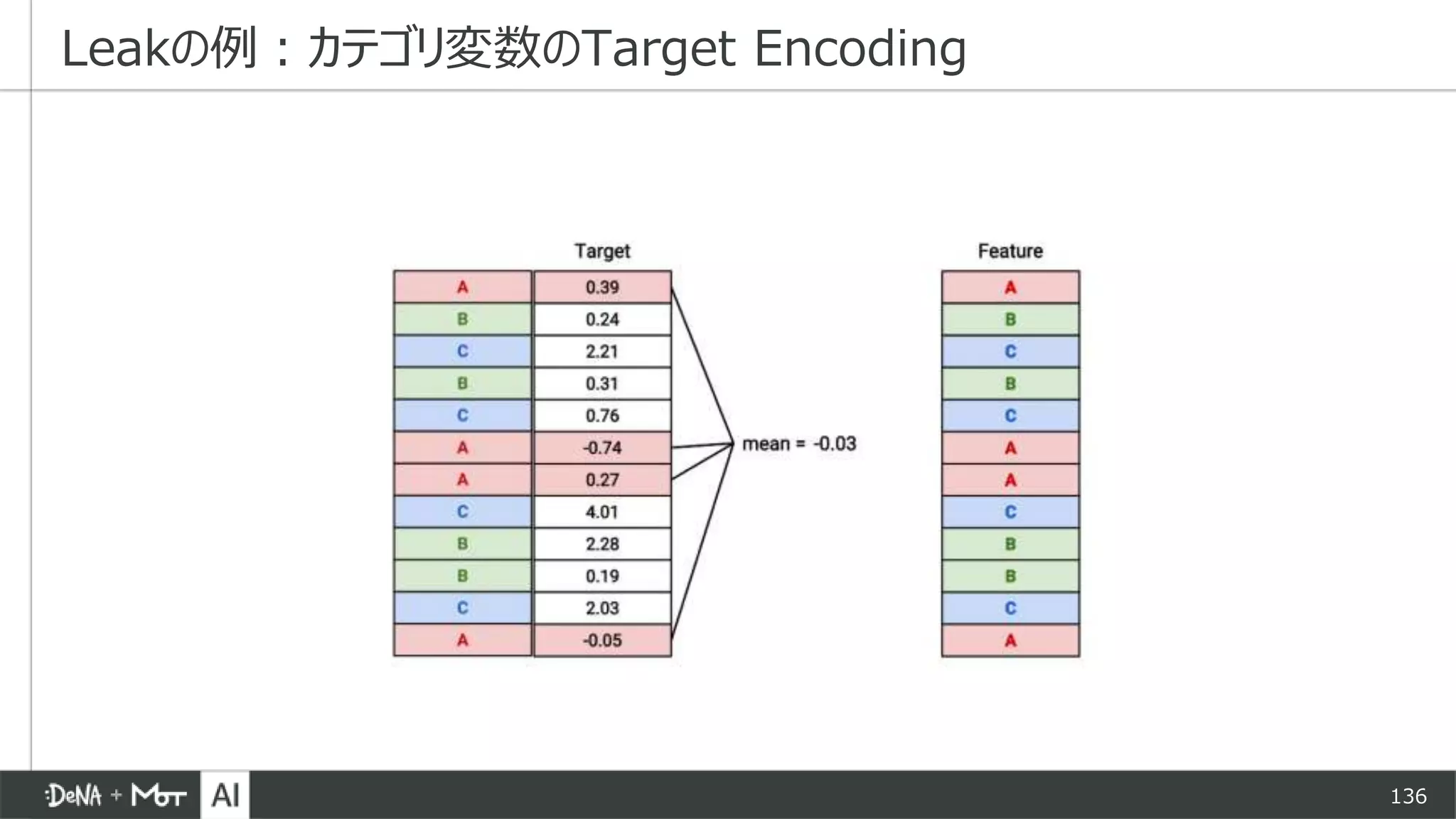 Leakの例：カテゴリ変数のTarget Encoding

| | Target |
|---|---|
| A | 0.39 |
| B | 0.24 |
| C | 2.21 |
| B | 0.31 |
| C | 0.76 |
| A | -0.74 |
| A | 0.27 |
| C | 4.01 |
| B | 2.28 |
| B | 0.19 |
| C | 2.03 |
| A | -0.05 |

mean = -0.03

| Feature |
|---|
| A |
| B |
| C |
| B |
| C |
| A |
| A |
| C |
| B |
| B |
| C |
| A |

:DeNA + MoT AI

136